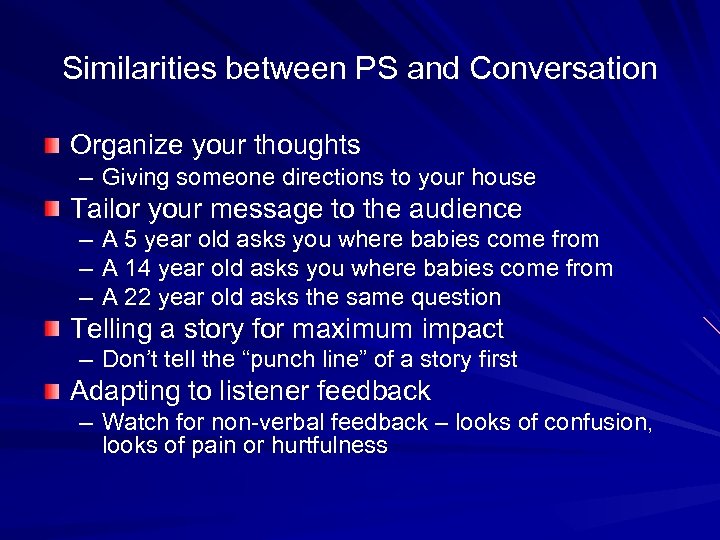 Similarities between PS and Conversation

Organize your thoughts
– Giving someone directions to your house

Tailor your message to the audience
– A 5 year old asks you where babies come from
– A 14 year old asks you where babies come from
– A 22 year old asks the same question

Telling a story for maximum impact
– Don't tell the "punch line" of a story first

Adapting to listener feedback
– Watch for non-verbal feedback – looks of confusion, looks of pain or hurtfulness